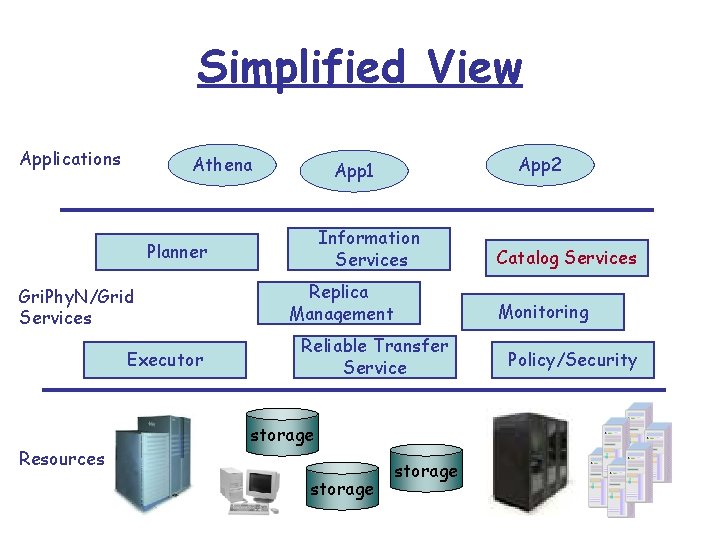 Simplified View

Applications

Athena

App1

App2

Planner

Information Services

Catalog Services

GriPhyN/Grid Services

Replica Management

Monitoring

Executor

Reliable Transfer Service

Policy/Security

Resources

storage

storage

storage